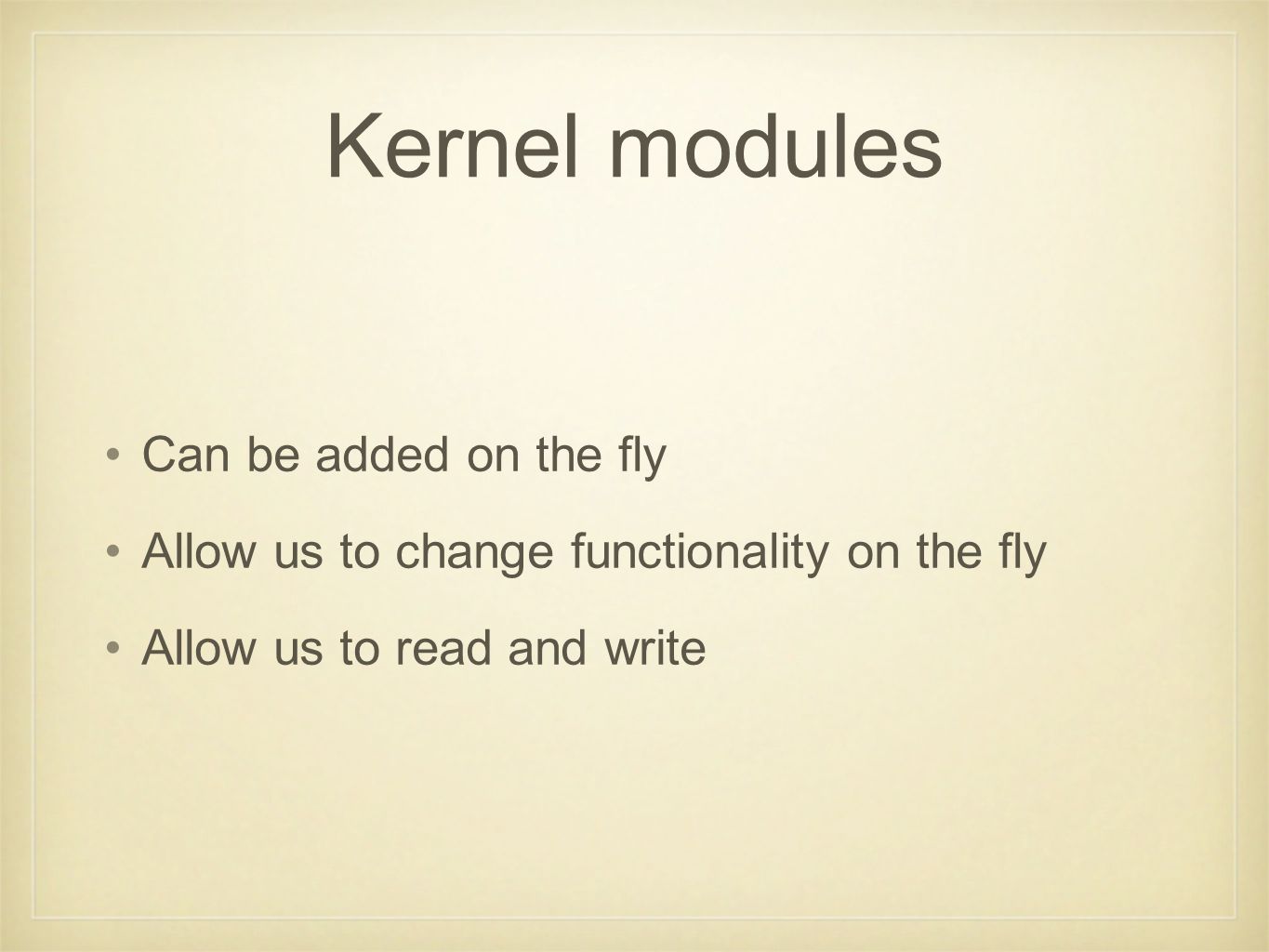 Kernel modules

• Can be added on the fly

• Allow us to change functionality on the fly

• Allow us to read and write